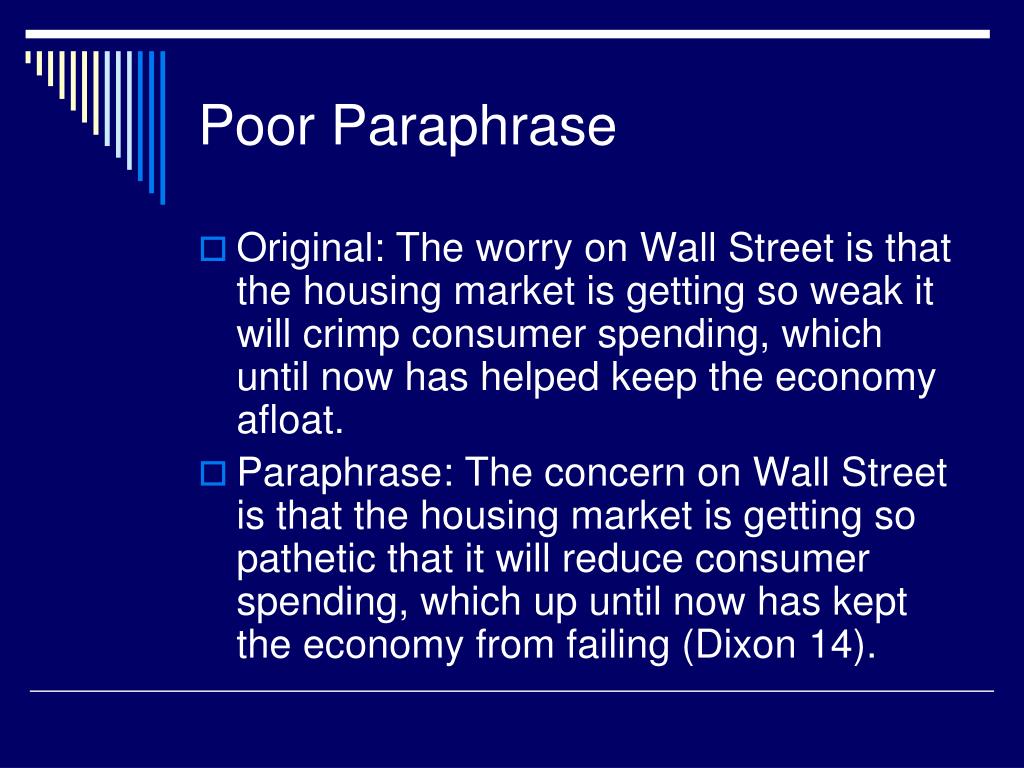 Poor Paraphrase

Original: The worry on Wall Street is that the housing market is getting so weak it will crimp consumer spending, which until now has helped keep the economy afloat.

Paraphrase: The concern on Wall Street is that the housing market is getting so pathetic that it will reduce consumer spending, which up until now has kept the economy from failing (Dixon 14).